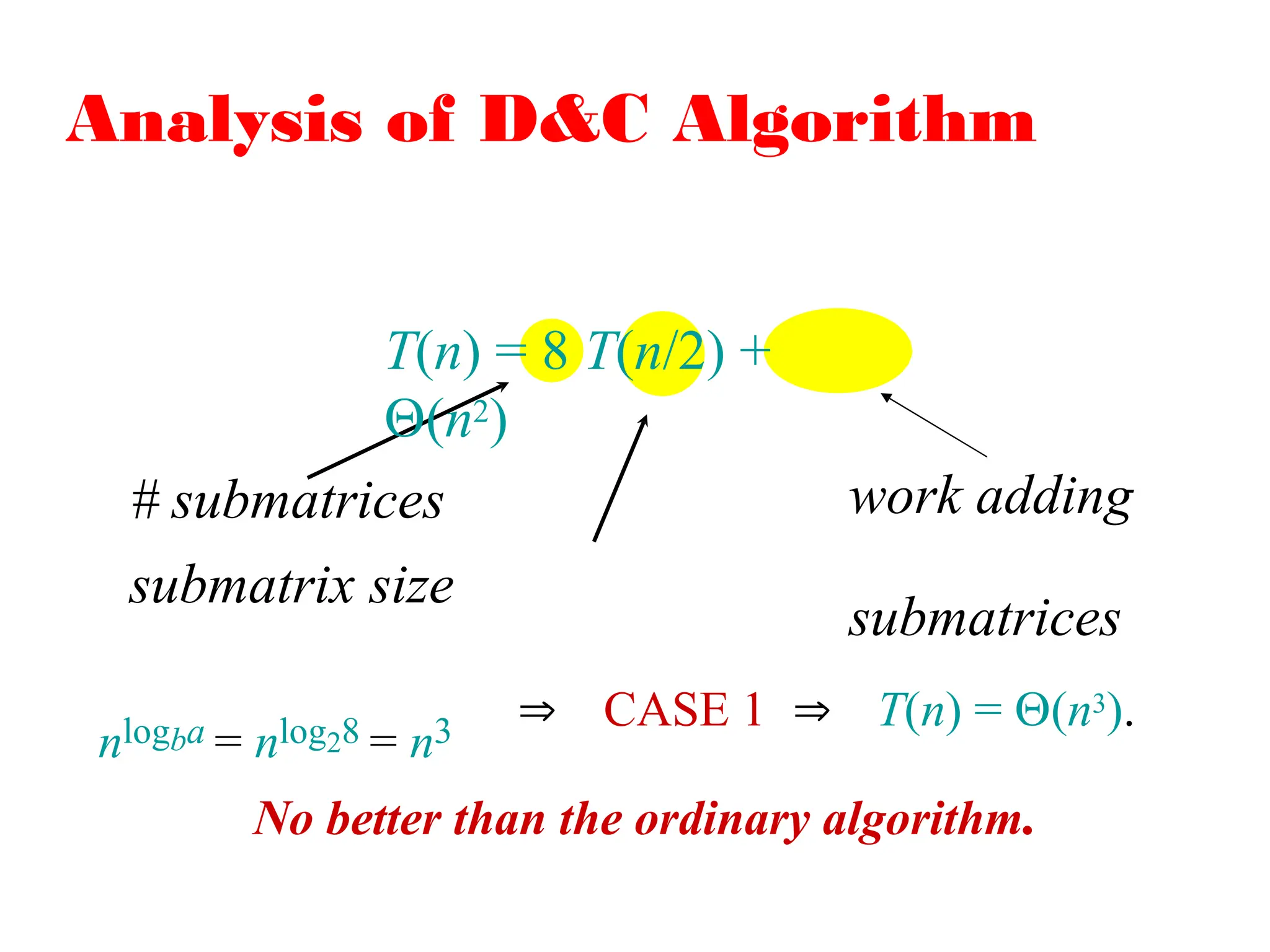 Analysis of D&C Algorithm

$T(n) = 8\,T(n/2) + \Theta(n^2)$

# submatrices

submatrix size

work adding

submatrices

$n^{\log_b a} = n^{\log_2 8} = n^3$ $\Rightarrow$ CASE 1 $\Rightarrow$ $T(n) = \Theta(n^3)$.

No better than the ordinary algorithm.